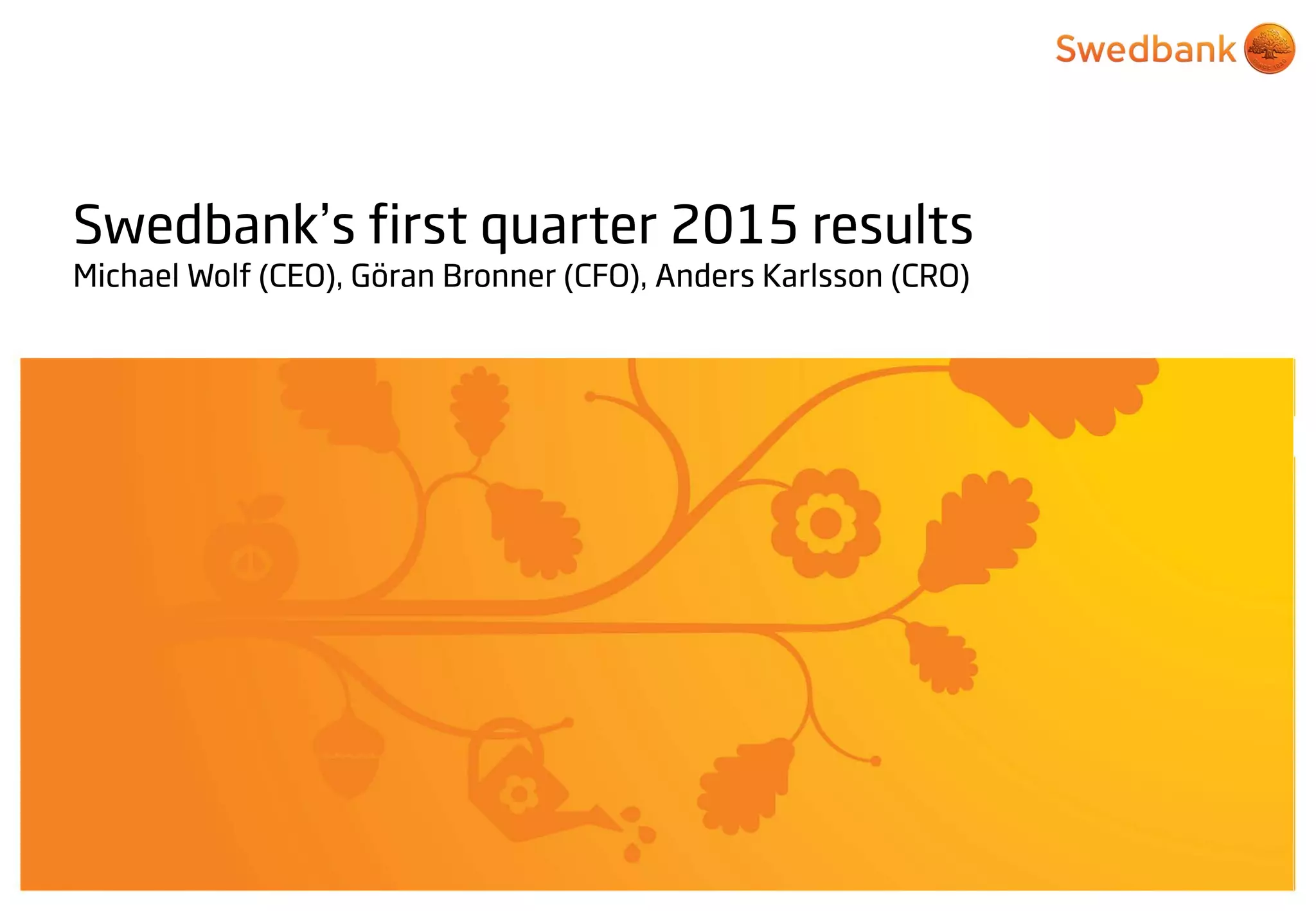 Swedbank

Swedbank's first quarter 2015 results
Michael Wolf (CEO), Göran Bronner (CFO), Anders Karlsson (CRO)